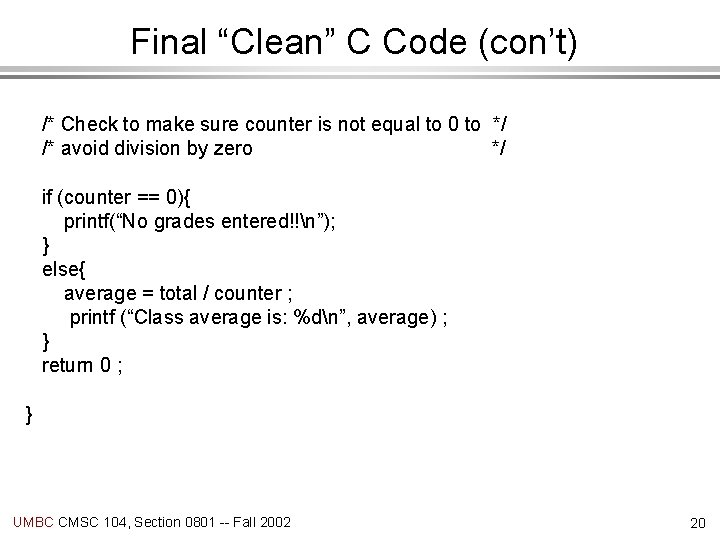 Final “Clean” C Code (con’t)

/* Check to make sure counter is not equal to 0 to */
/* avoid division by zero */

if (counter == 0){
printf(“No grades entered!!\n”);
}
else{
average = total / counter ;
printf (“Class average is: %d\n”, average) ;
}
return 0 ;

}

UMBC CMSC 104, Section 0801 -- Fall 2002

20